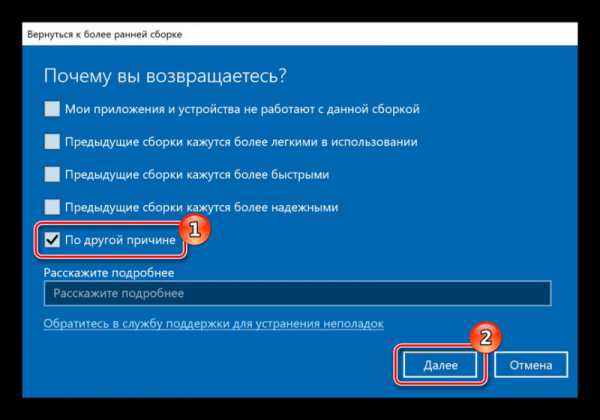 Вернуться к более ранней сборке

Почему вы возвращаетесь?

Мои приложения и устройства не работают с данной сборкой

Предыдущие сборки кажутся более легкими в использовании

Предыдущие сборки кажутся более быстрыми

Предыдущие сборки кажутся более надежными

По другой причине

1

Расскажите подробнее

Расскажите подробнее

Обратитесь в службу поддержки для устранения неполадок

2

Далее

Отмена